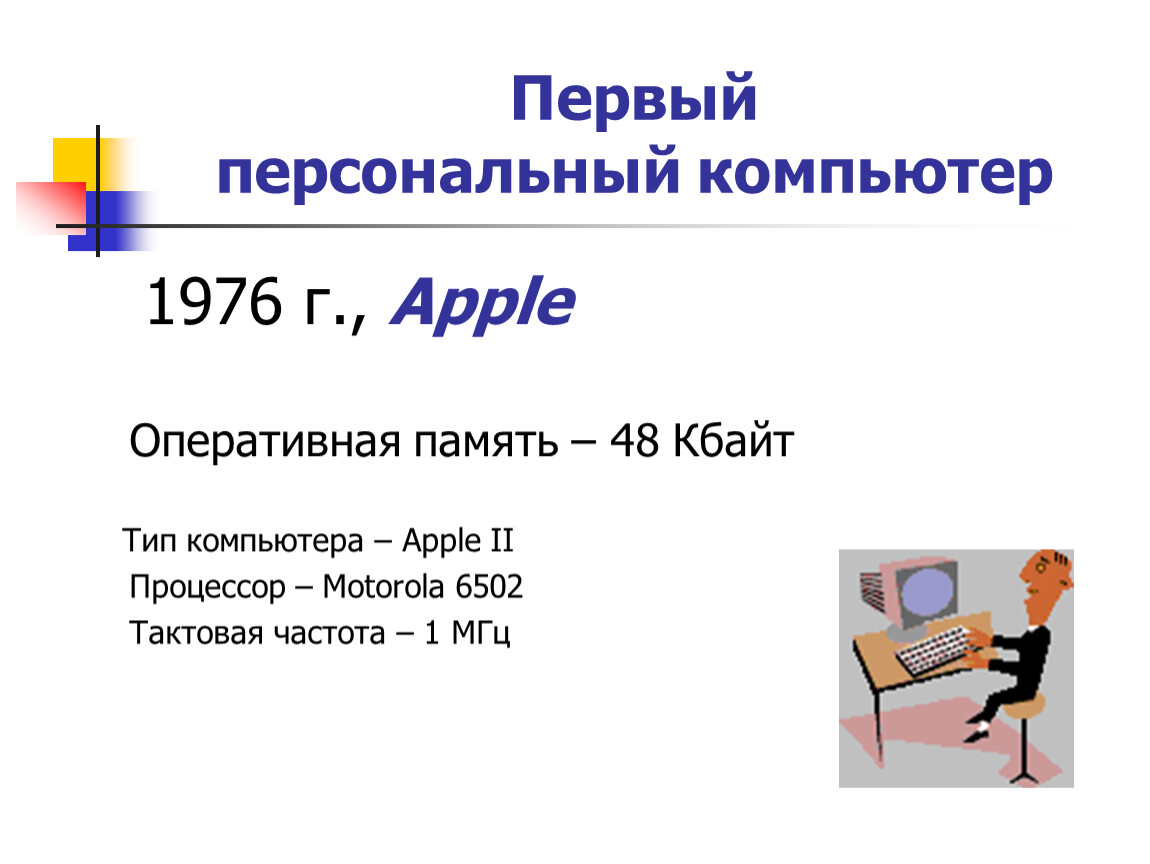 Первый персональный компьютер

1976 г., Apple

Оперативная память – 48 Кбайт

Тип компьютера – Apple II
Процессор – Motorola 6502
Тактовая частота – 1 МГц